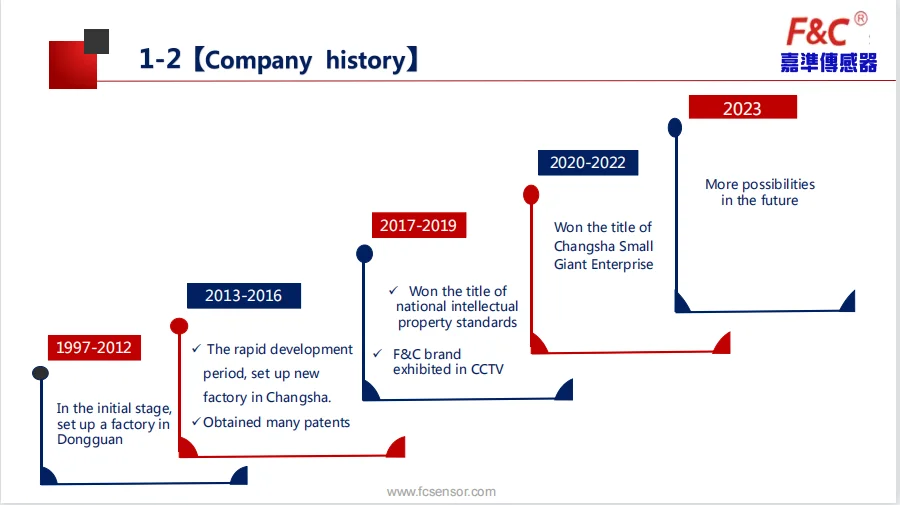 1-2【Company history】

F&C®
嘉準傳感器

1997-2012
In the initial stage, set up a factory in Dongguan

2013-2016
✓ The rapid development period, set up new factory in Changsha.
✓ Obtained many patents

2017-2019
✓ Won the title of national intellectual property standards
✓ F&C brand exhibited in CCTV

2020-2022
Won the title of Changsha Small Giant Enterprise

2023
More possibilities in the future

www.fcsensor.com